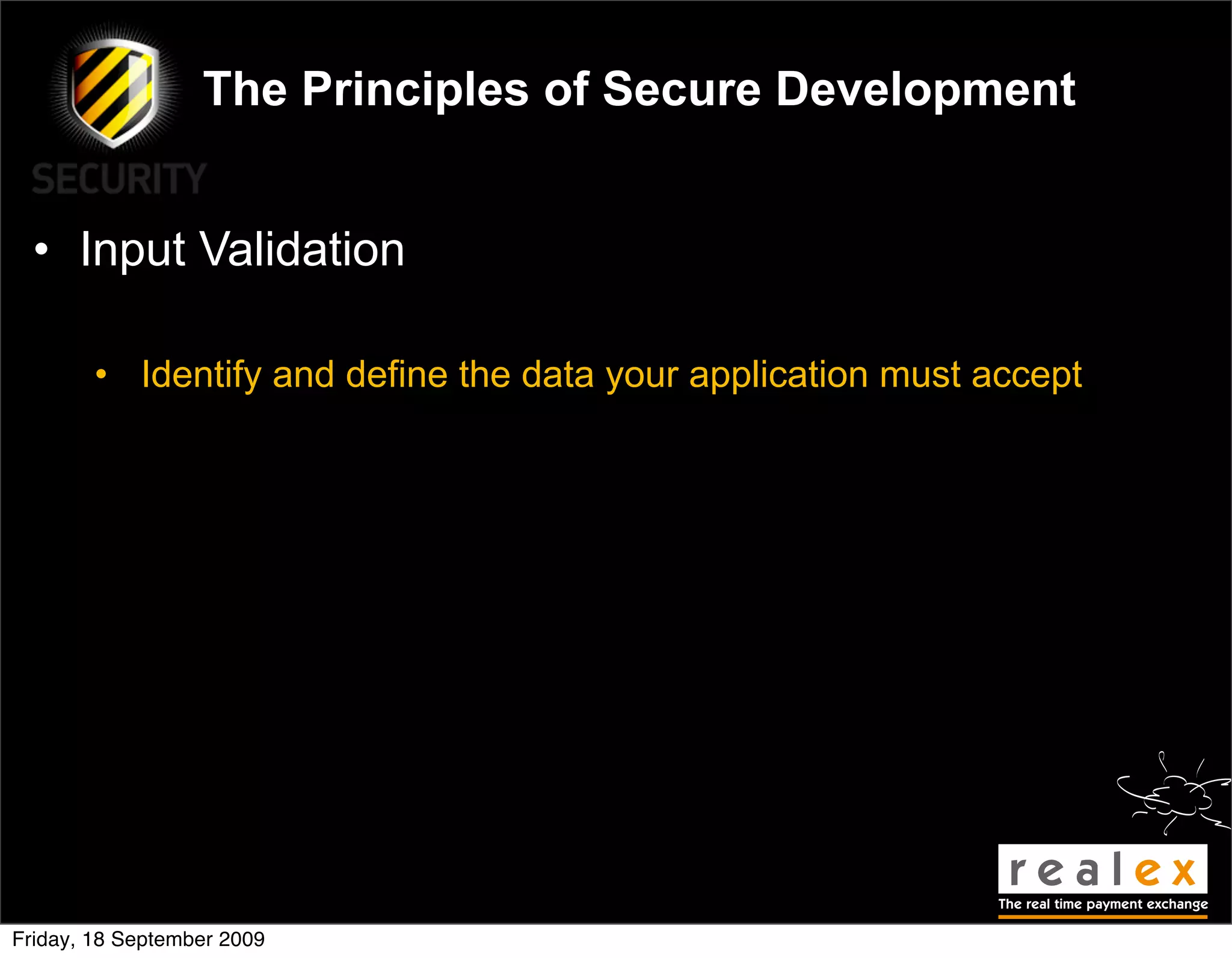 SECURITY

The Principles of Secure Development

• Input Validation

• Identify and define the data your application must accept

realex
The real time payment exchange

Friday, 18 September 2009